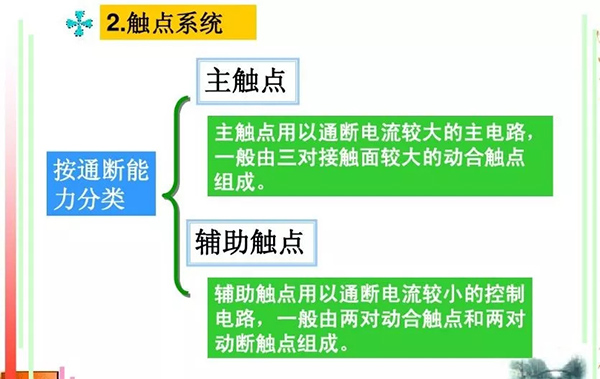 2.触点系统

按通断能力分类

主触点

主触点用以通断电流较大的主电路，一般由三对接触面较大的动合触点组成。

辅助触点

辅助触点用以通断电流较小的控制电路，一般由两对动合触点和两对动断触点组成。